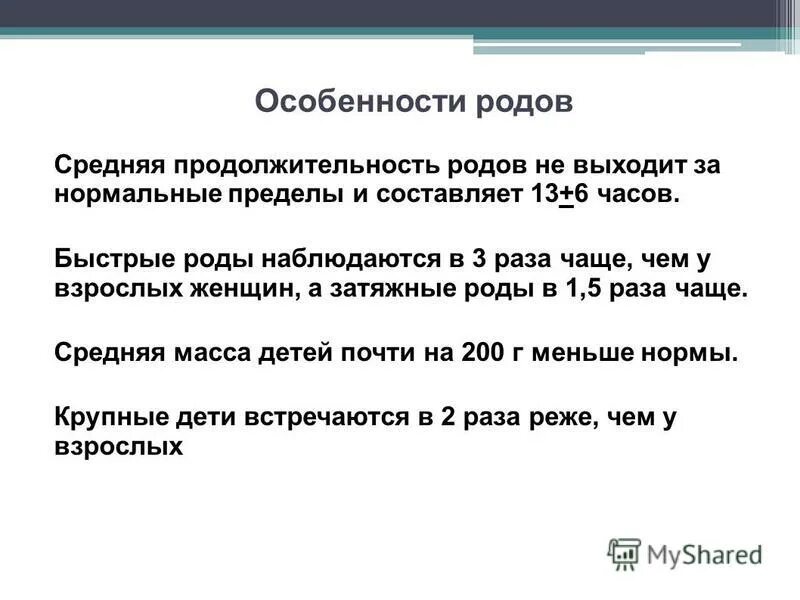 Особенности родов

Средняя продолжительность родов не выходит за нормальные пределы и составляет 13$\pm$6 часов.

Быстрые роды наблюдаются в 3 раза чаще, чем у взрослых женщин, а затяжные роды в 1,5 раза чаще.

Средняя масса детей почти на 200 г меньше нормы.

Крупные дети встречаются в 2 раза реже, чем у взрослых

MyShared